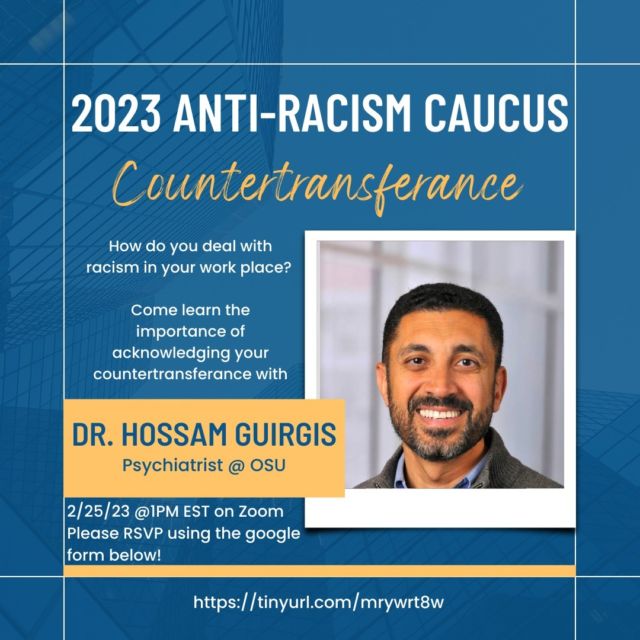 2023 ANTI-RACISM CAUCUS

Countertransferance

How do you deal with racism in your work place?

Come learn the importance of acknowledging your countertransferance with

DR. HOSSAM GUIRGIS
Psychiatrist @ OSU

2/25/23 @1PM EST on Zoom
Please RSVP using the google form below!

https://tinyurl.com/mrywrt8w